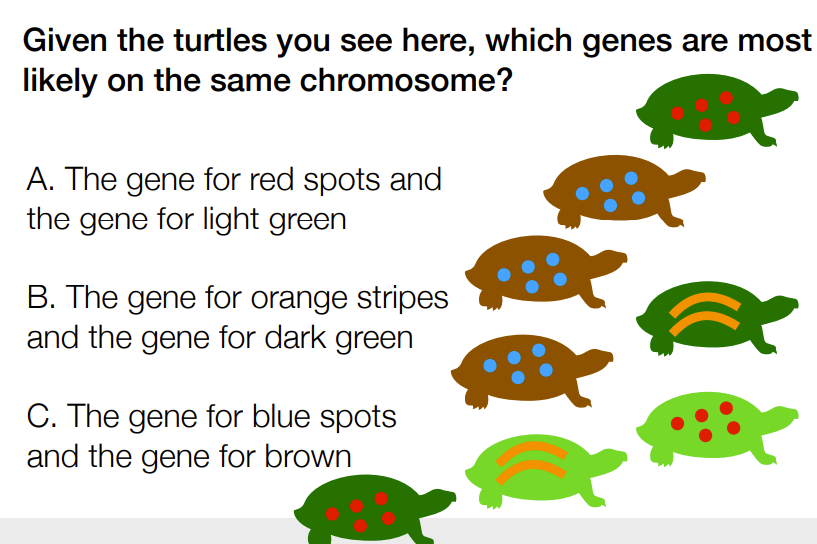 Given the turtles you see here, which genes are most likely on the same chromosome?

A. The gene for red spots and the gene for light green

B. The gene for orange stripes and the gene for dark green

C. The gene for blue spots and the gene for brown